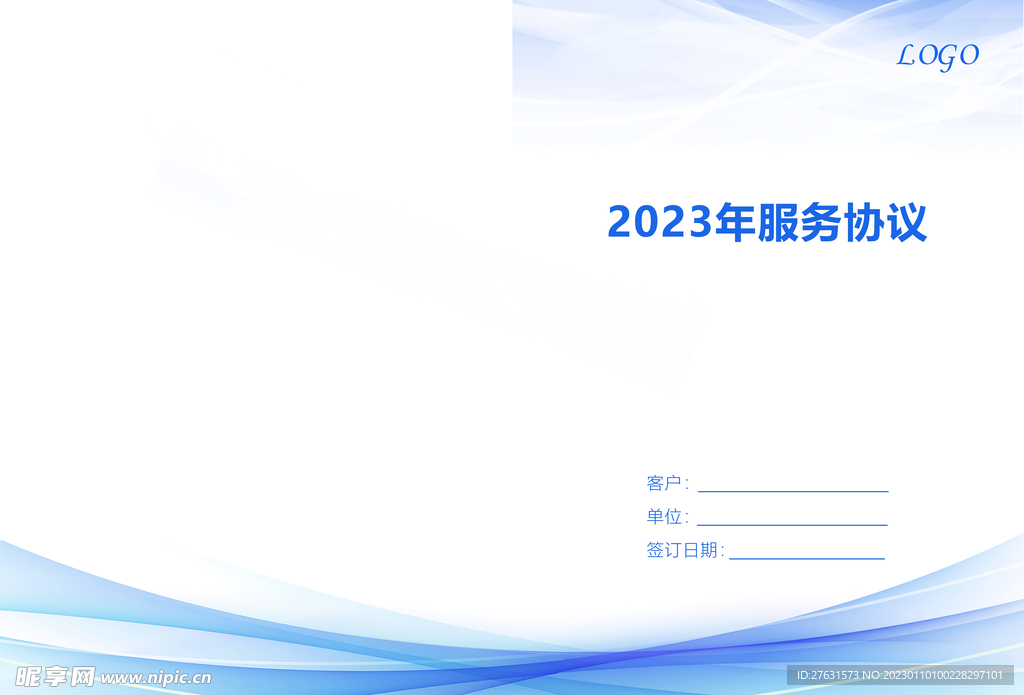 LOGO

2023年服务协议

客户：

单位：

签订日期：

昵享网 www.nipic.cn

ID:27631573 NO:20230110100228297101